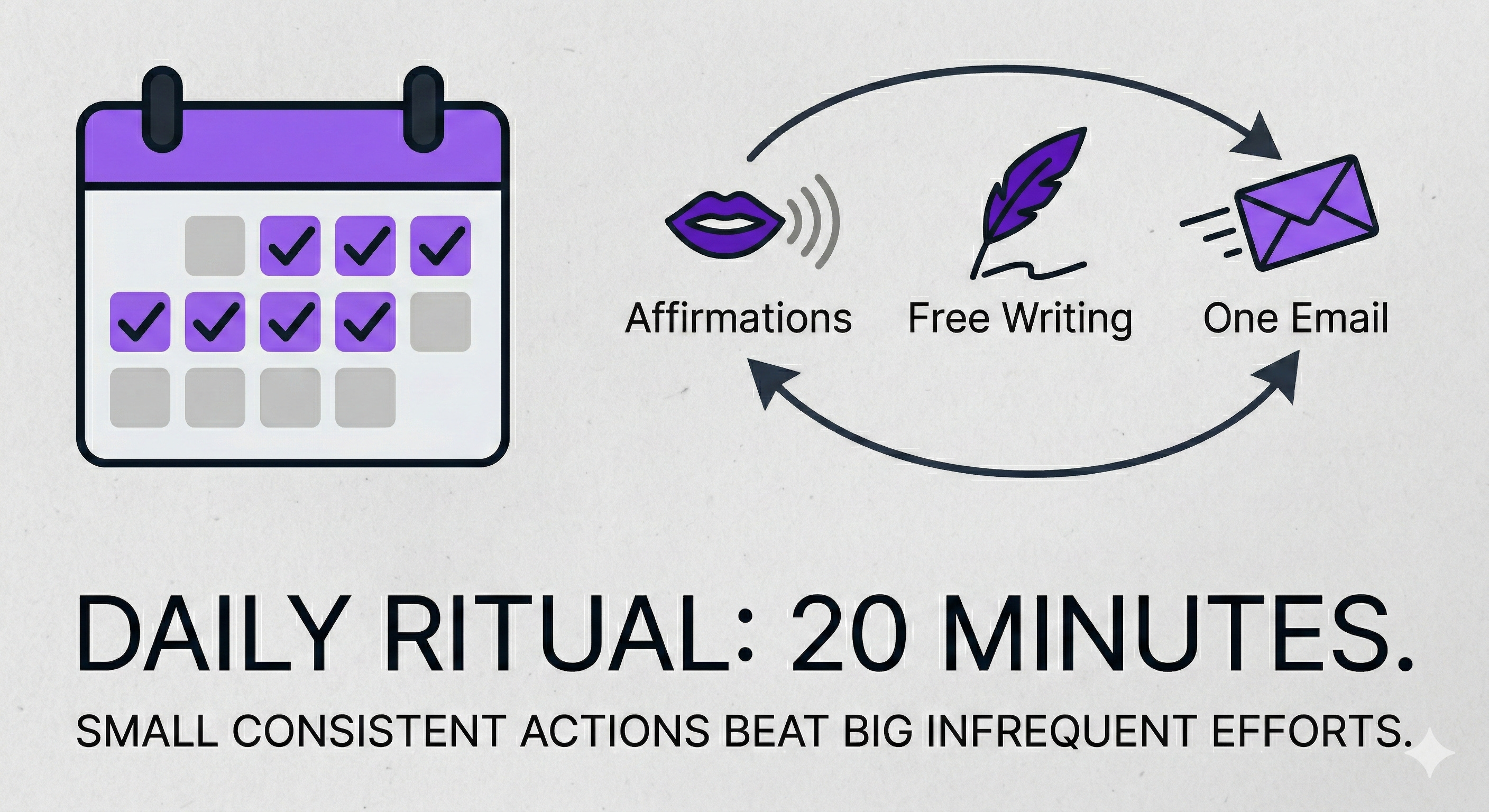 Affirmations
Free Writing
One Email

DAILY RITUAL: 20 MINUTES.

SMALL CONSISTENT ACTIONS BEAT BIG INFREQUENT EFFORTS.